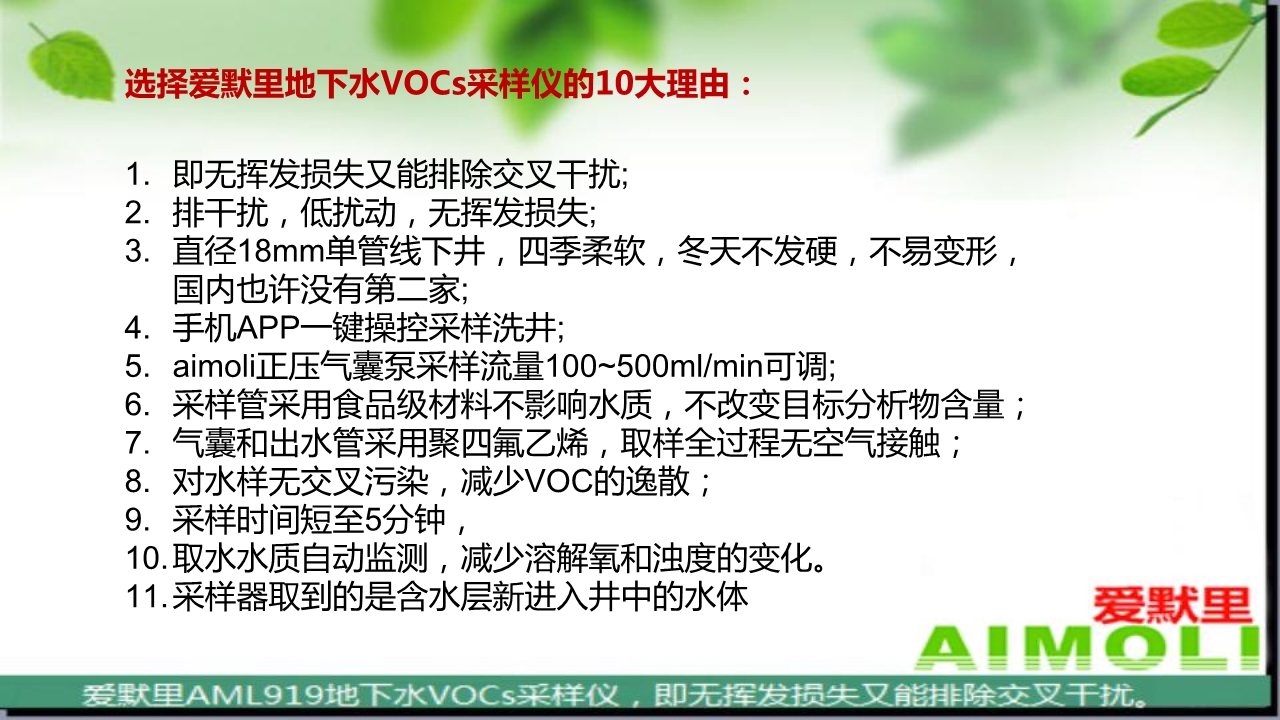 选择爱默里地下水VOCs采样仪的10大理由：

1. 即无挥发损失又能排除交叉干扰;
2. 排干扰，低扰动，无挥发损失;
3. 直径18mm单管线下井，四季柔软，冬天不发硬，不易变形，国内也许没有第二家;
4. 手机APP一键操控采样洗井;
5. aimoli正压气囊泵采样流量100~500ml/min可调;
6. 采样管采用食品级材料不影响水质，不改变目标分析物含量；
7. 气囊和出水管采用聚四氟乙烯，取样全过程无空气接触；
8. 对水样无交叉污染，减少VOC的逸散；
9. 采样时间短至5分钟，
10. 取水水质自动监测，减少溶解氧和浊度的变化。
11. 采样器取到的是含水层新进入井中的水体

爱默里
AIMOLI

爱默里AML919地下水VOCs采样仪，即无挥发损失又能排除交叉干扰。